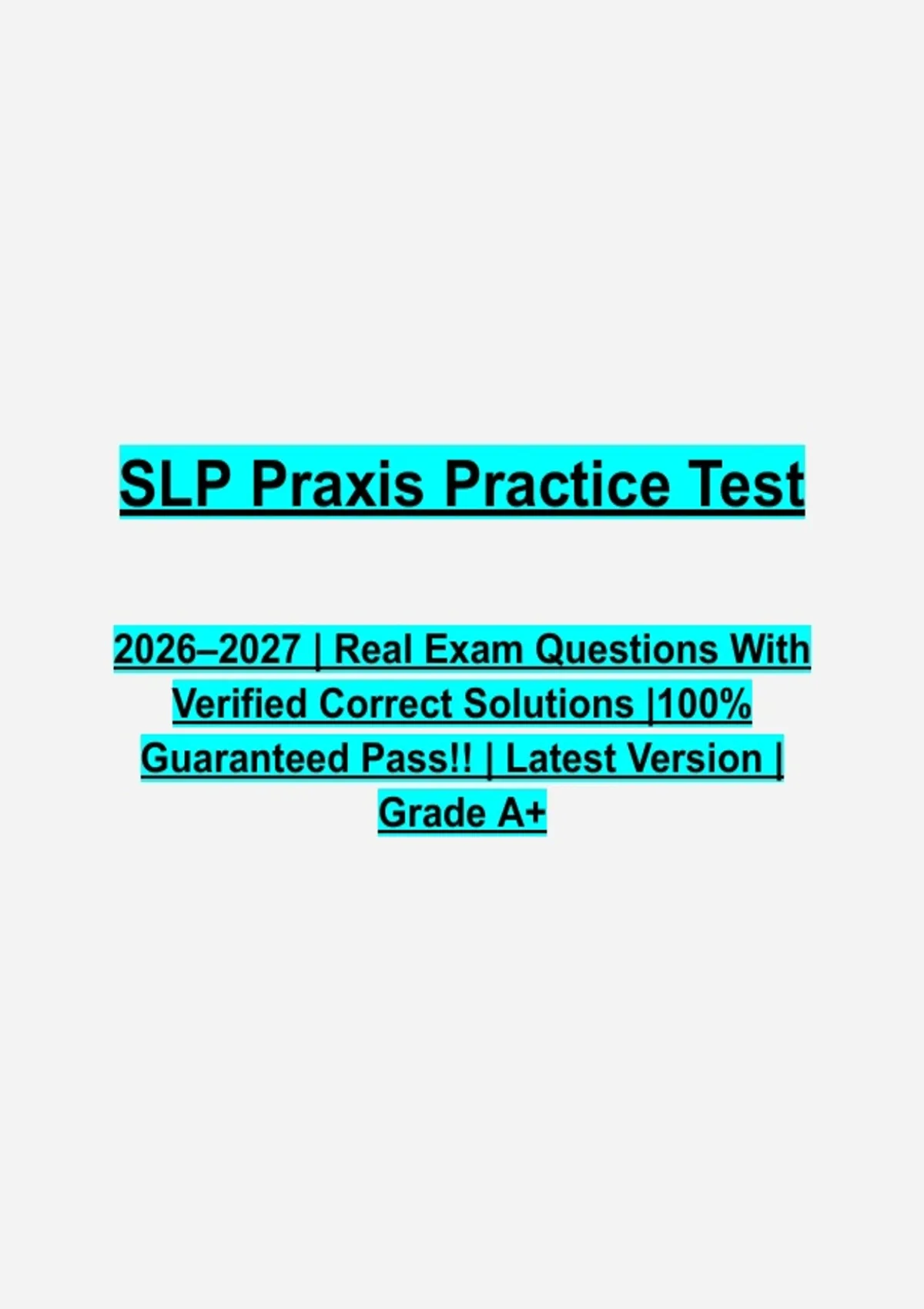 SLP Praxis Practice Test

2026–2027 | Real Exam Questions With Verified Correct Solutions |100% Guaranteed Pass!! | Latest Version | Grade A+